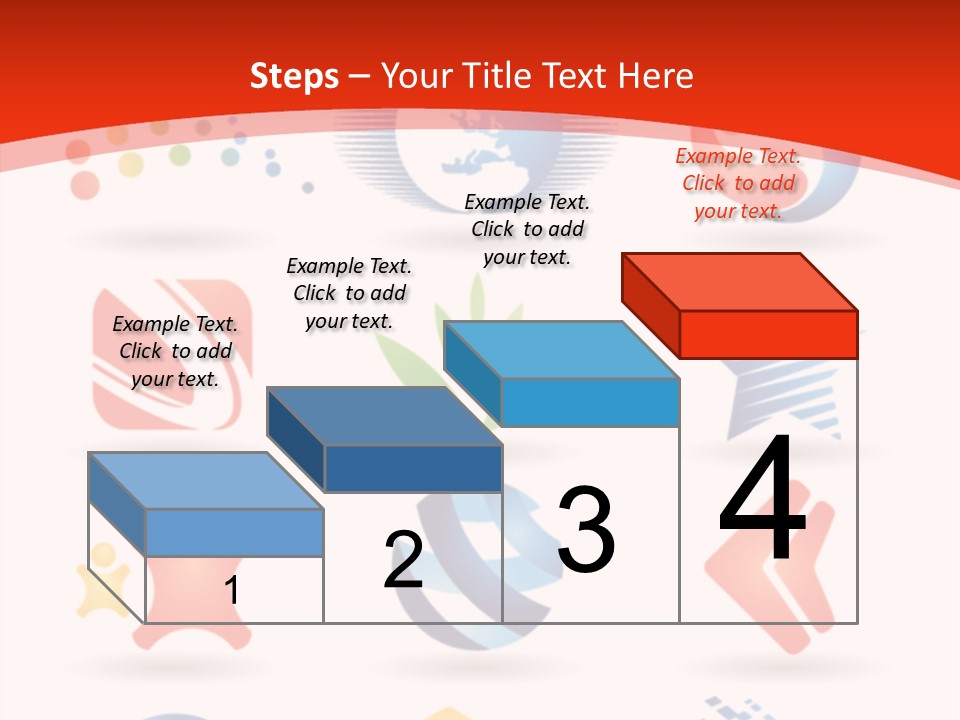 Steps – Your Title Text Here

Example Text. Click to add your text.

Example Text. Click to add your text.

Example Text. Click to add your text.

Example Text. Click to add your text.

1

2

3

4